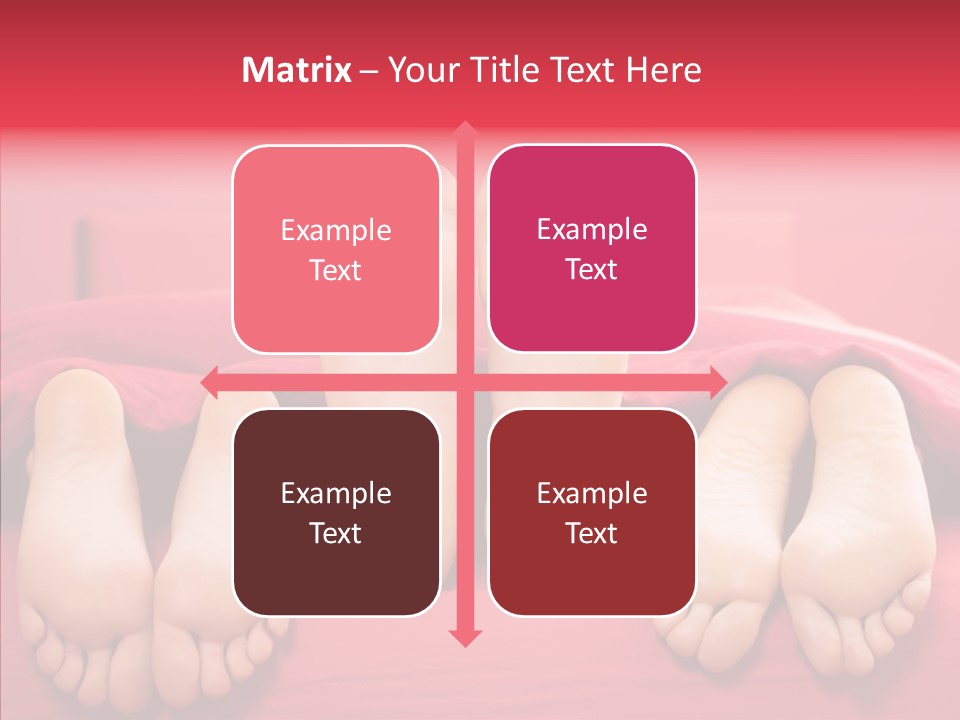 Matrix – Your Title Text Here

Example Text

Example Text

Example Text

Example Text